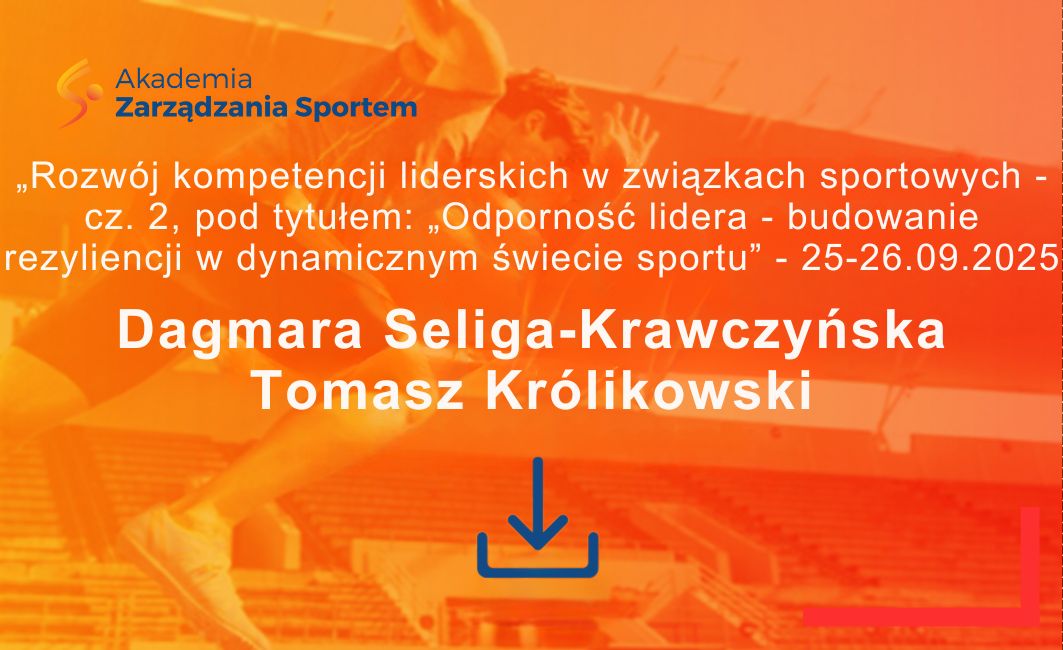 Akademia
Zarządzania Sportem

„Rozwój kompetencji liderskich w związkach sportowych - cz. 2, pod tytułem: „Odporność lidera - budowanie rezyliencji w dynamicznym świecie sportu” - 25-26.09.2025

Dagmara Seliga-Krawczyńska
Tomasz Królikowski